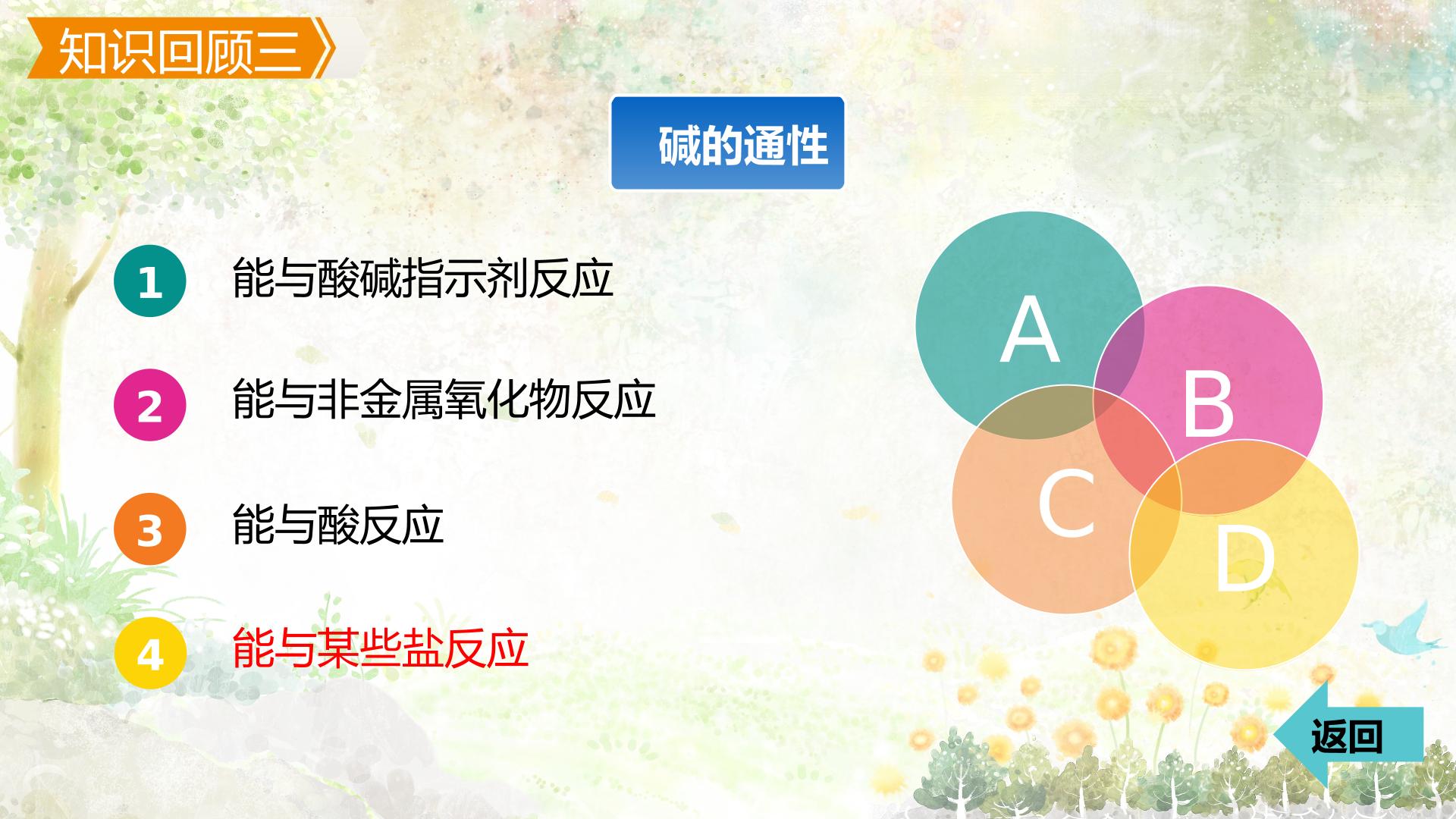 知识回顾三

碱的通性

1 能与酸碱指示剂反应

2 能与非金属氧化物反应

3 能与酸反应

4 能与某些盐反应

A
B
C
D

返回